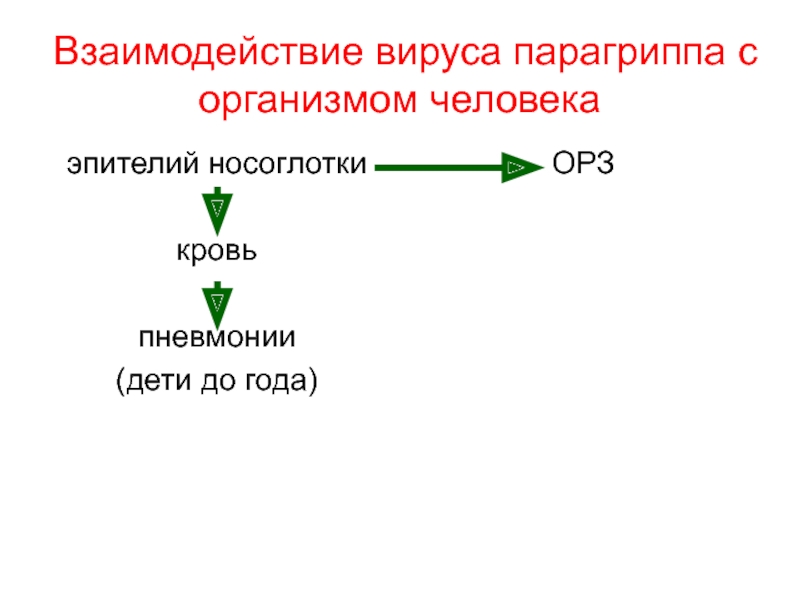 Взаимодействие вируса парагриппа с организмом человека

эпителий носоглотки ОРЗ

кровь

пневмонии
(дети до года)